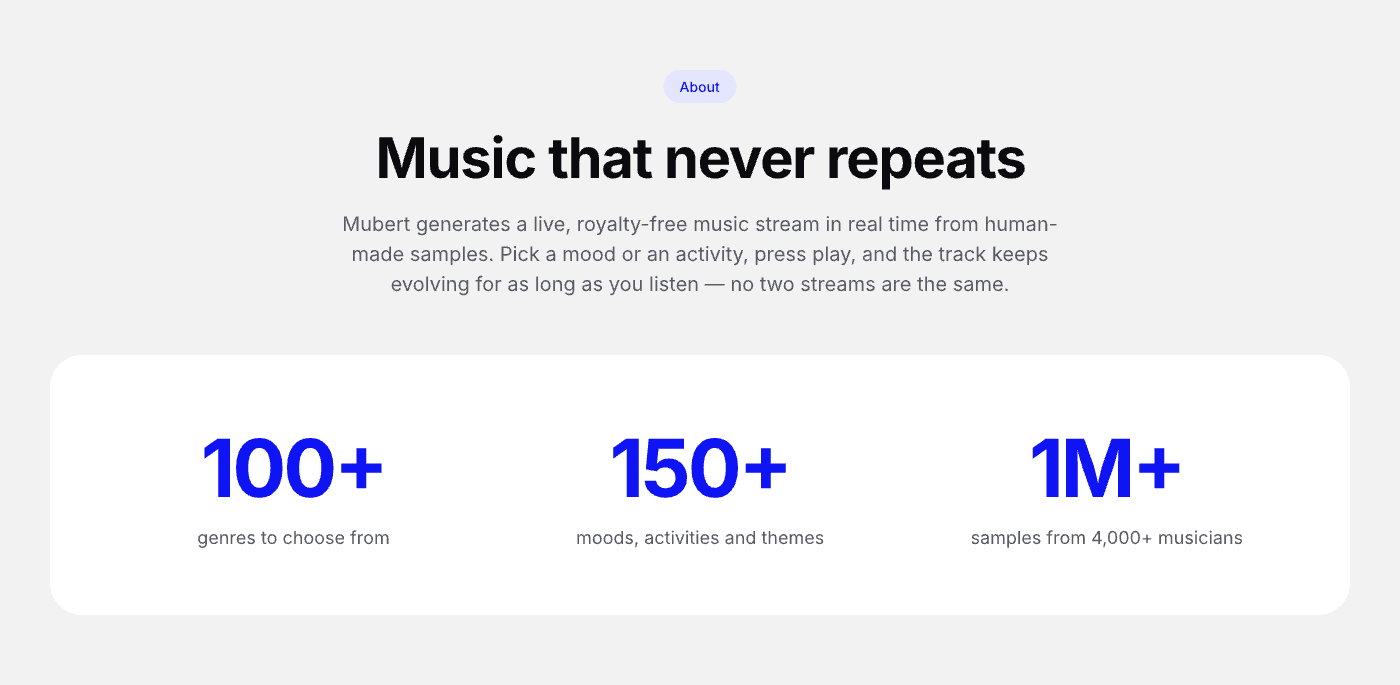 About

Music that never repeats

Mubert generates a live, royalty-free music stream in real time from human-made samples. Pick a mood or an activity, press play, and the track keeps evolving for as long as you listen — no two streams are the same.

100+
genres to choose from

150+
moods, activities and themes

1M+
samples from 4,000+ musicians